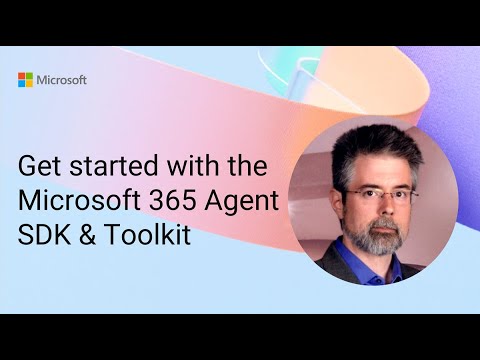 Microsoft

Get started with the Microsoft 365 Agent SDK & Toolkit